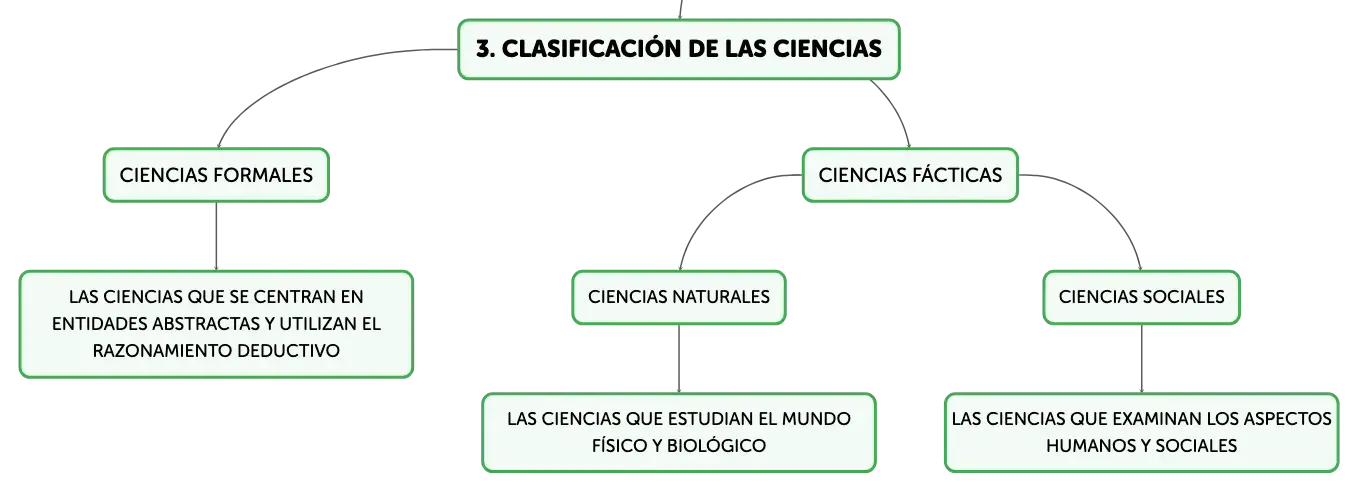 3. CLASIFICACIÓN DE LAS CIENCIAS

CIENCIAS FORMALES

LAS CIENCIAS QUE SE CENTRAN EN ENTIDADES ABSTRACTAS Y UTILIZAN EL RAZONAMIENTO DEDUCTIVO

CIENCIAS FÁCTICAS

CIENCIAS NATURALES

LAS CIENCIAS QUE ESTUDIAN EL MUNDO FÍSICO Y BIOLÓGICO

CIENCIAS SOCIALES

LAS CIENCIAS QUE EXAMINAN LOS ASPECTOS HUMANOS Y SOCIALES